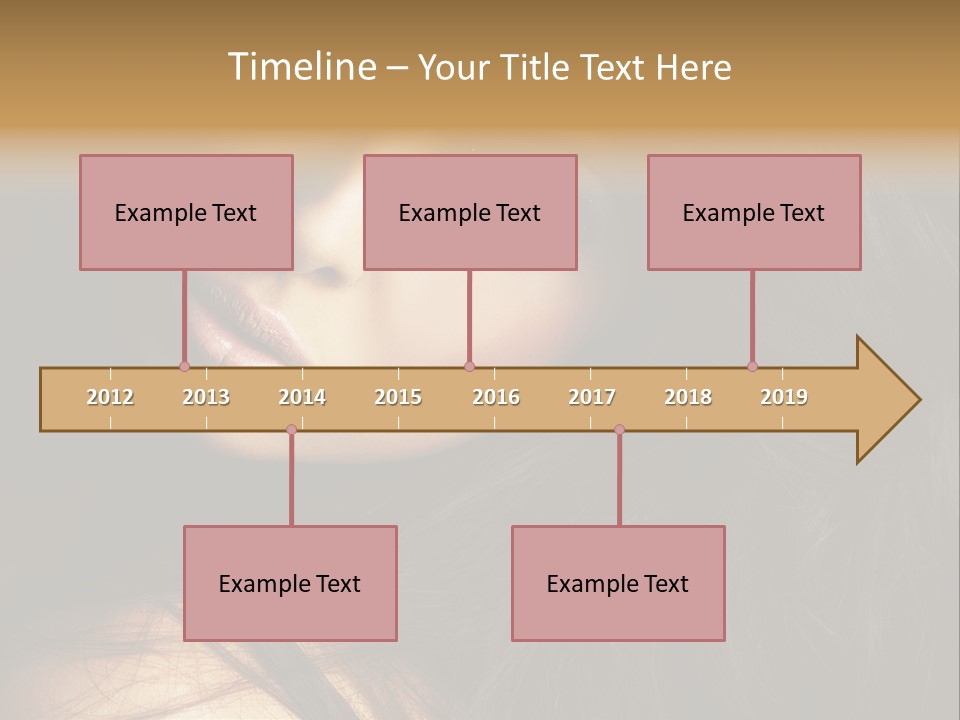 Timeline – Your Title Text Here

Example Text

Example Text

Example Text

2012 2013 2014 2015 2016 2017 2018 2019

Example Text

Example Text